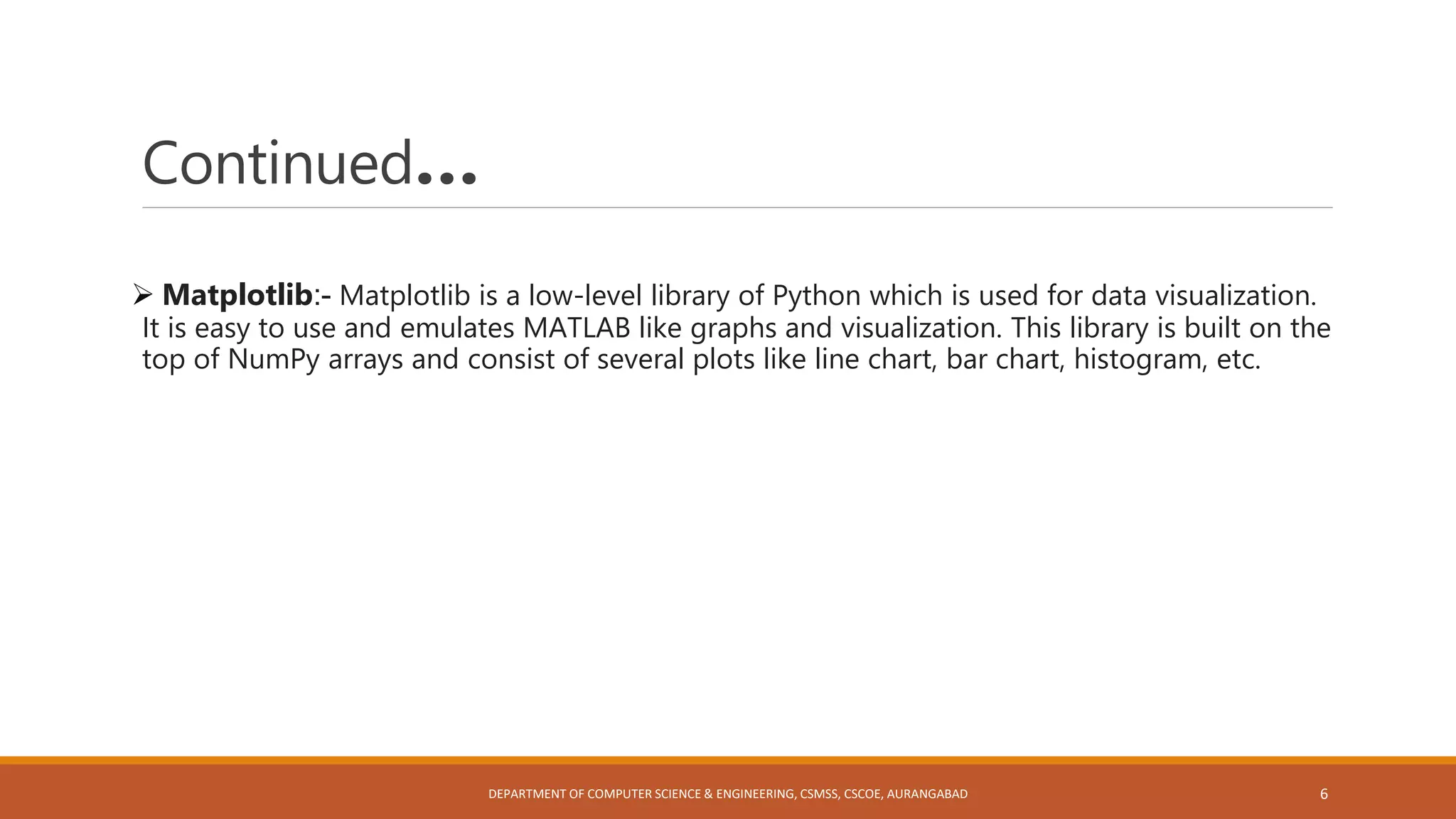 Continued…

➢ Matplotlib:- Matplotlib is a low-level library of Python which is used for data visualization. It is easy to use and emulates MATLAB like graphs and visualization. This library is built on the top of NumPy arrays and consist of several plots like line chart, bar chart, histogram, etc.

DEPARTMENT OF COMPUTER SCIENCE & ENGINEERING, CSMSS, CSCOE, AURANGABAD

6